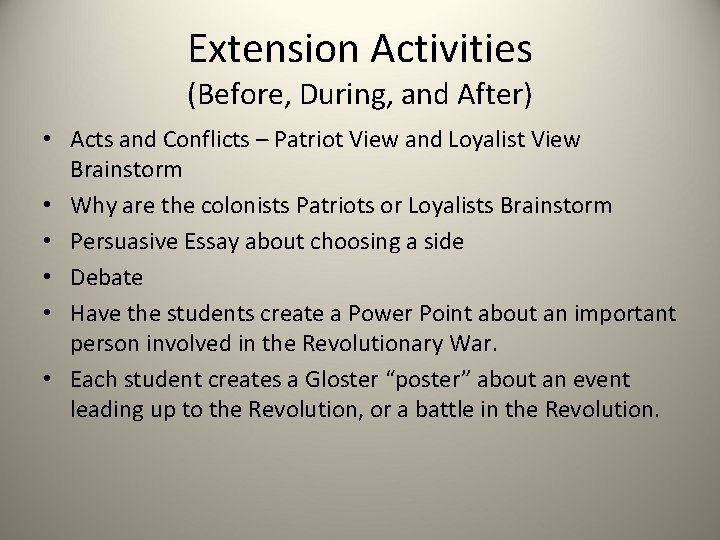 Extension Activities
(Before, During, and After)

• Acts and Conflicts – Patriot View and Loyalist View Brainstorm
• Why are the colonists Patriots or Loyalists Brainstorm
• Persuasive Essay about choosing a side
• Debate
• Have the students create a Power Point about an important person involved in the Revolutionary War.
• Each student creates a Gloster “poster” about an event leading up to the Revolution, or a battle in the Revolution.